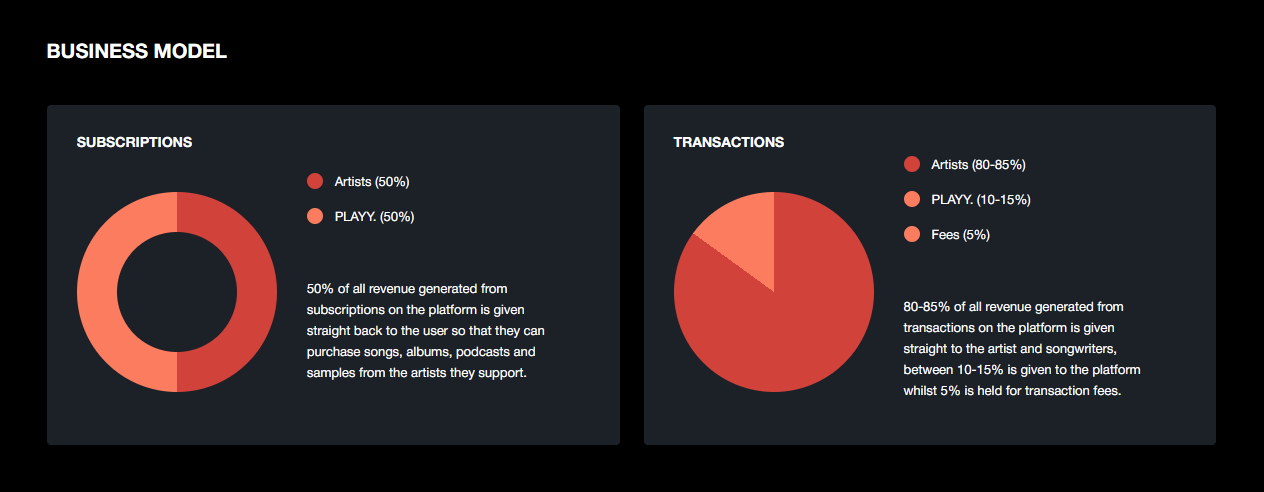 BUSINESS MODEL

SUBSCRIPTIONS

Artists (50%)

PLAYY. (50%)

50% of all revenue generated from subscriptions on the platform is given straight back to the user so that they can purchase songs, albums, podcasts and samples from the artists they support.

TRANSACTIONS

Artists (80-85%)

PLAYY. (10-15%)

Fees (5%)

80-85% of all revenue generated from transactions on the platform is given straight to the artist and songwriters, between 10-15% is given to the platform whilst 5% is held for transaction fees.